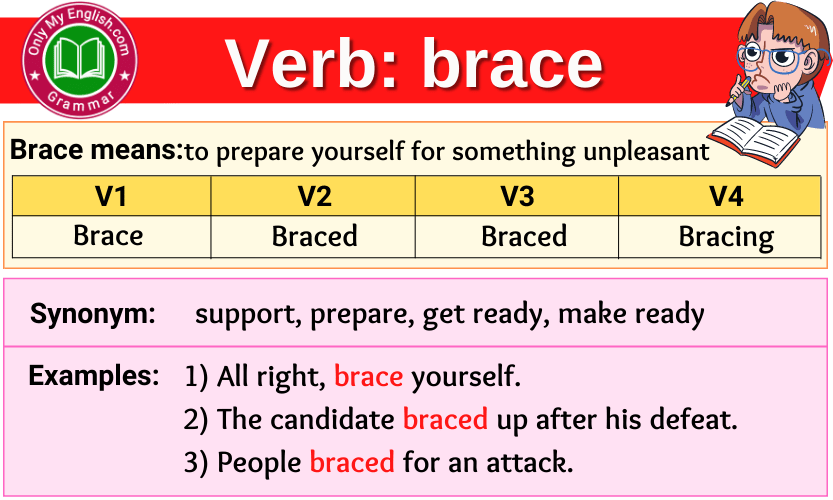 Only My English.com
Grammar

Verb: brace

Brace means: to prepare yourself for something unpleasant

| V1 | V2 | V3 | V4 |
|---|---|---|---|
| Brace | Braced | Braced | Bracing |

Synonym: support, prepare, get ready, make ready

Examples: 1) All right, brace yourself.
2) The candidate braced up after his defeat.
3) People braced for an attack.